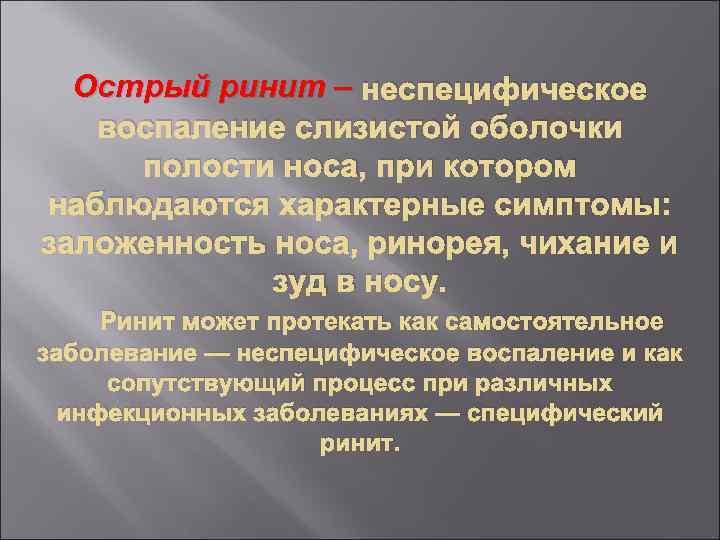 Острый ринит – неспецифическое воспаление слизистой оболочки полости носа, при котором наблюдаются характерные симптомы: заложенность носа, ринорея, чихание и зуд в носу.

Ринит может протекать как самостоятельное заболевание — неспецифическое воспаление и как сопутствующий процесс при различных инфекционных заболеваниях — специфический ринит.